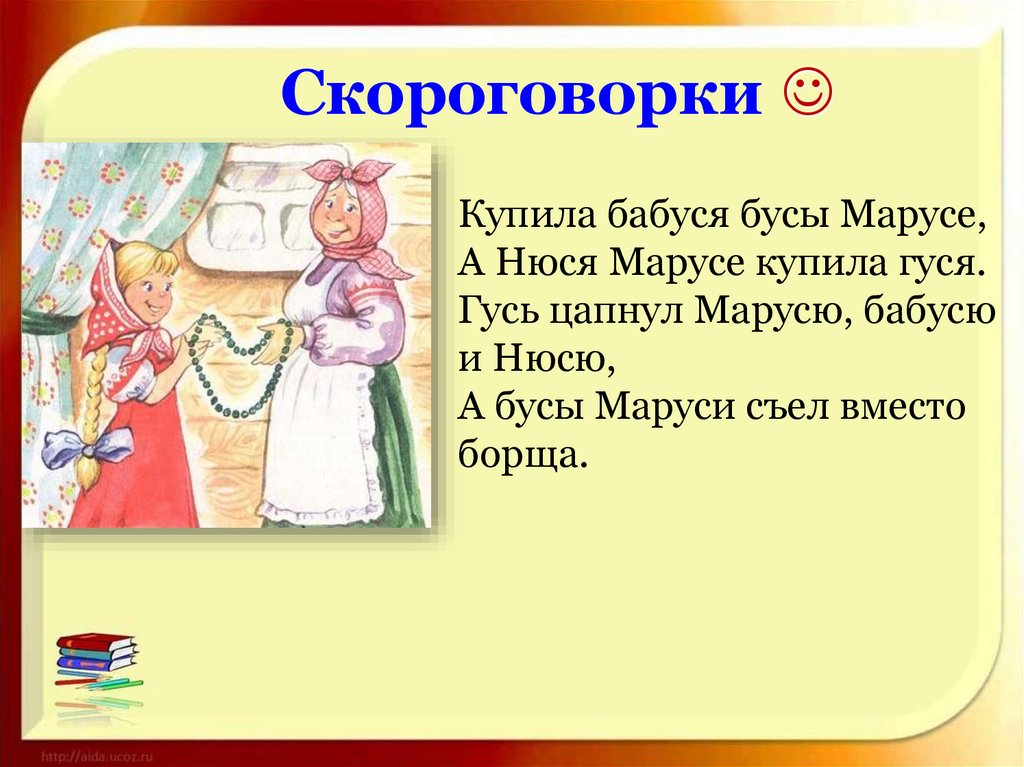 Скороговорки ☺

Купила бабуся бусы Марусе,
А Нюся Марусе купила гуся.
Гусь цапнул Марусю, бабусю и Нюсю,
А бусы Маруси съел вместо борща.

http://aida.ucoz.ru